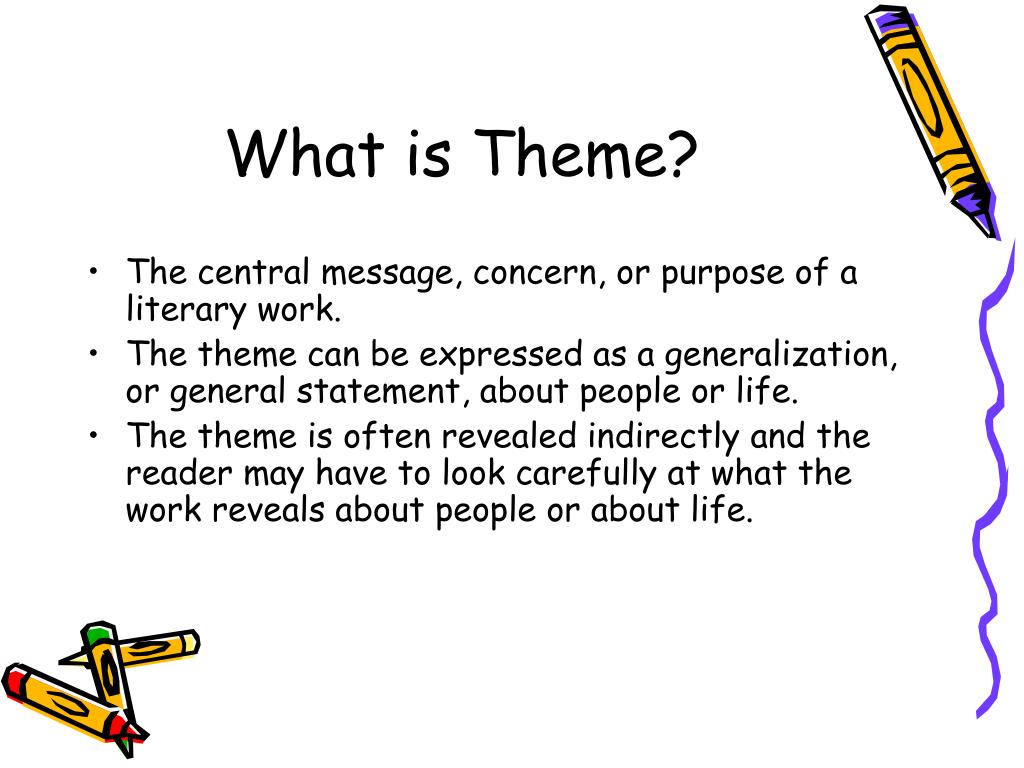 What is Theme?

• The central message, concern, or purpose of a literary work.
• The theme can be expressed as a generalization, or general statement, about people or life.
• The theme is often revealed indirectly and the reader may have to look carefully at what the work reveals about people or about life.